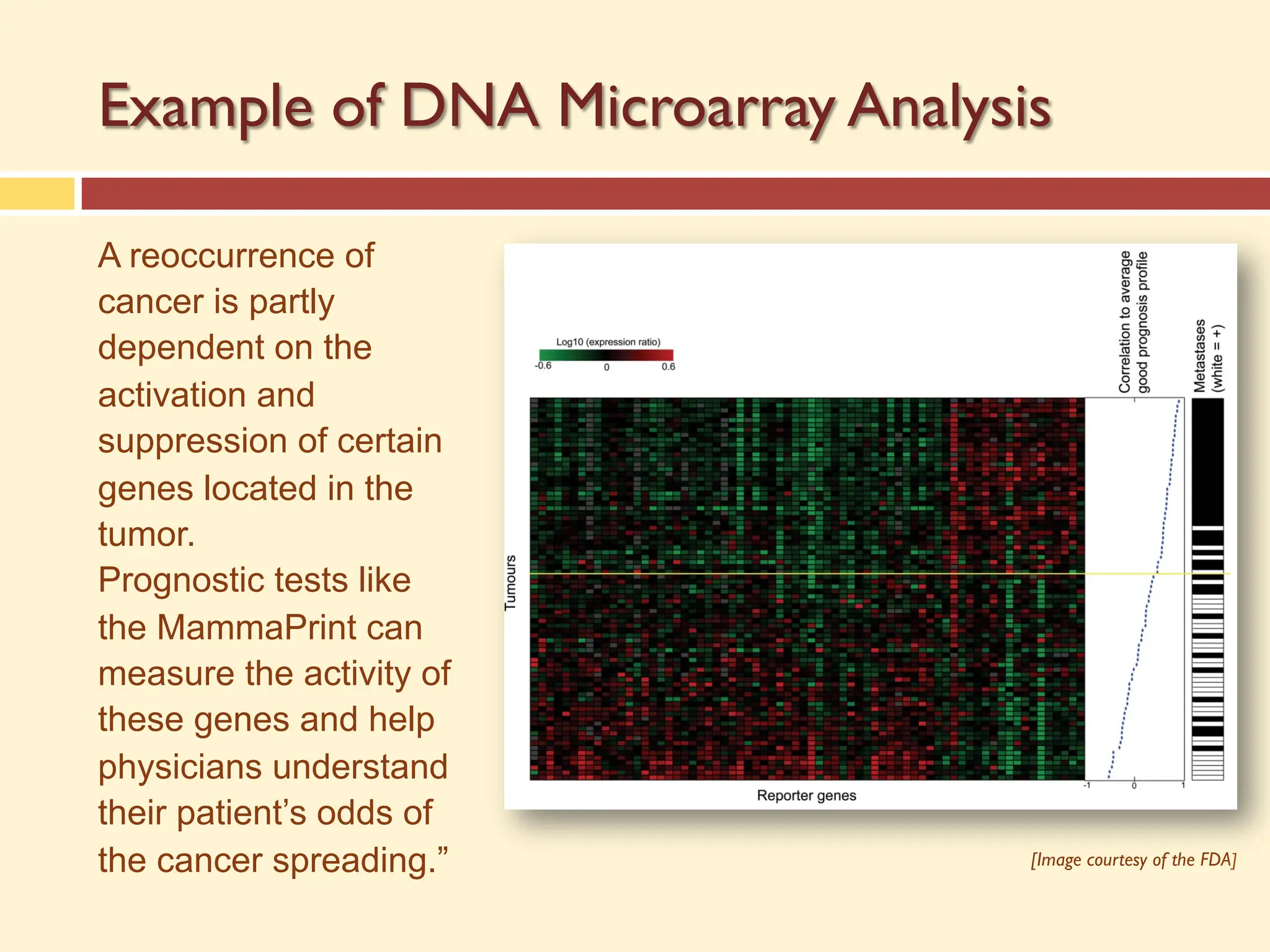 Example of DNA Microarray Analysis

A reoccurrence of cancer is partly dependent on the activation and suppression of certain genes located in the tumor.
Prognostic tests like the MammaPrint can measure the activity of these genes and help physicians understand their patient's odds of the cancer spreading."

Log10 (expression ratio)
-0.6 0 0.6

Correlation to average good prognosis profile

Metastases (white = +)

Tumours

Reporter genes

-1 0 1

[Image courtesy of the FDA]